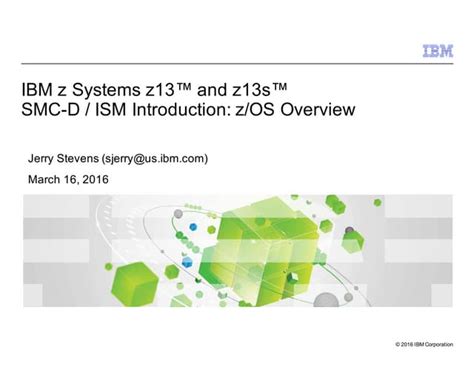 IBM

IBM z Systems z13™ and z13s™
SMC-D / ISM Introduction: z/OS Overview

Jerry Stevens (sjerry@us.ibm.com)

March 16, 2016

© 2016 IBM Corporation